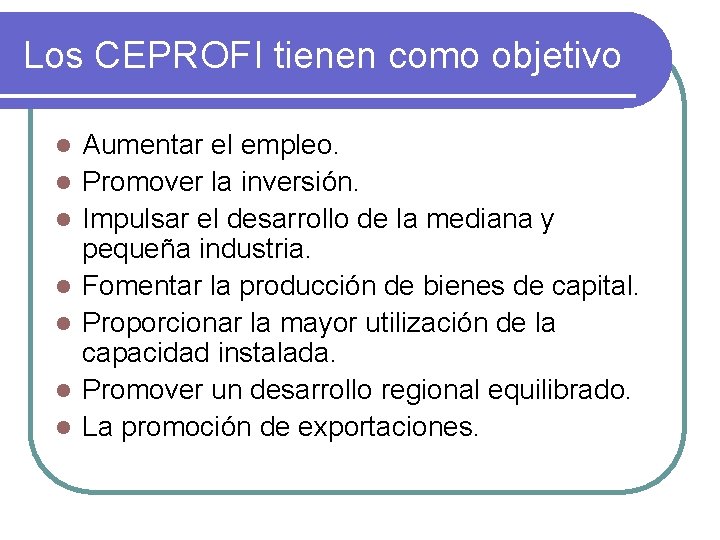 Los CEPROFI tienen como objetivo

- Aumentar el empleo.
- Promover la inversión.
- Impulsar el desarrollo de la mediana y pequeña industria.
- Fomentar la producción de bienes de capital.
- Proporcionar la mayor utilización de la capacidad instalada.
- Promover un desarrollo regional equilibrado.
- La promoción de exportaciones.